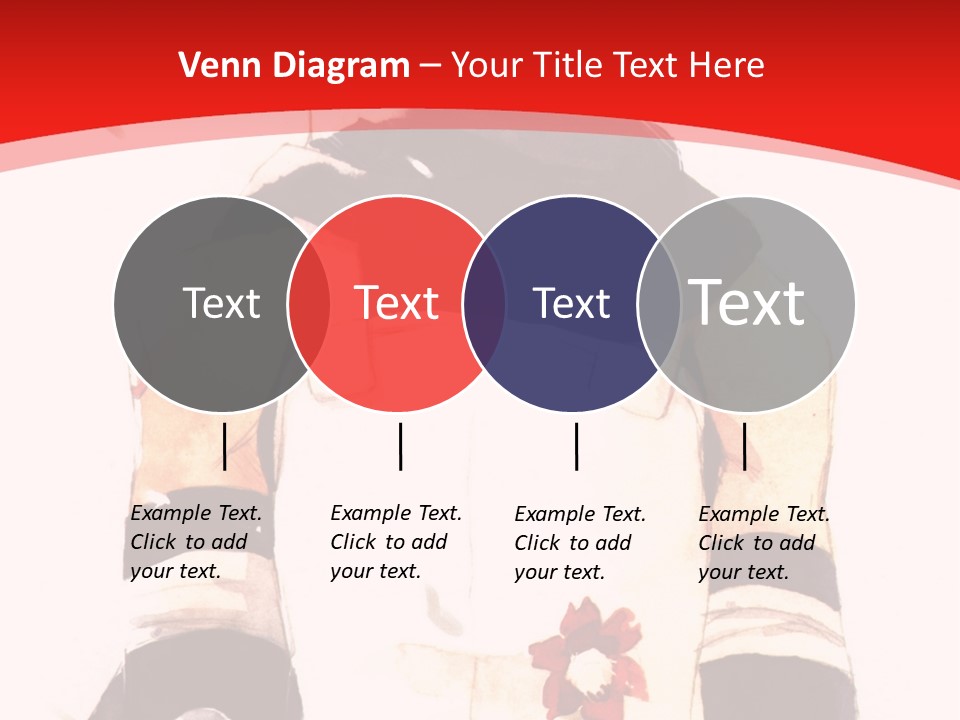 Venn Diagram – Your Title Text Here

Text

Text

Text

Text

Example Text. Click to add your text.

Example Text. Click to add your text.

Example Text. Click to add your text.

Example Text. Click to add your text.